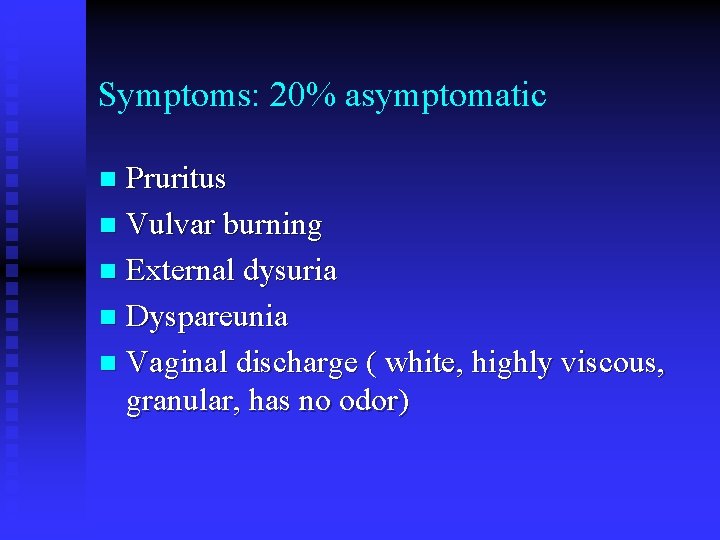 Symptoms: 20% asymptomatic

• Pruritus
• Vulvar burning
• External dysuria
• Dyspareunia
• Vaginal discharge ( white, highly viscous, granular, has no odor)